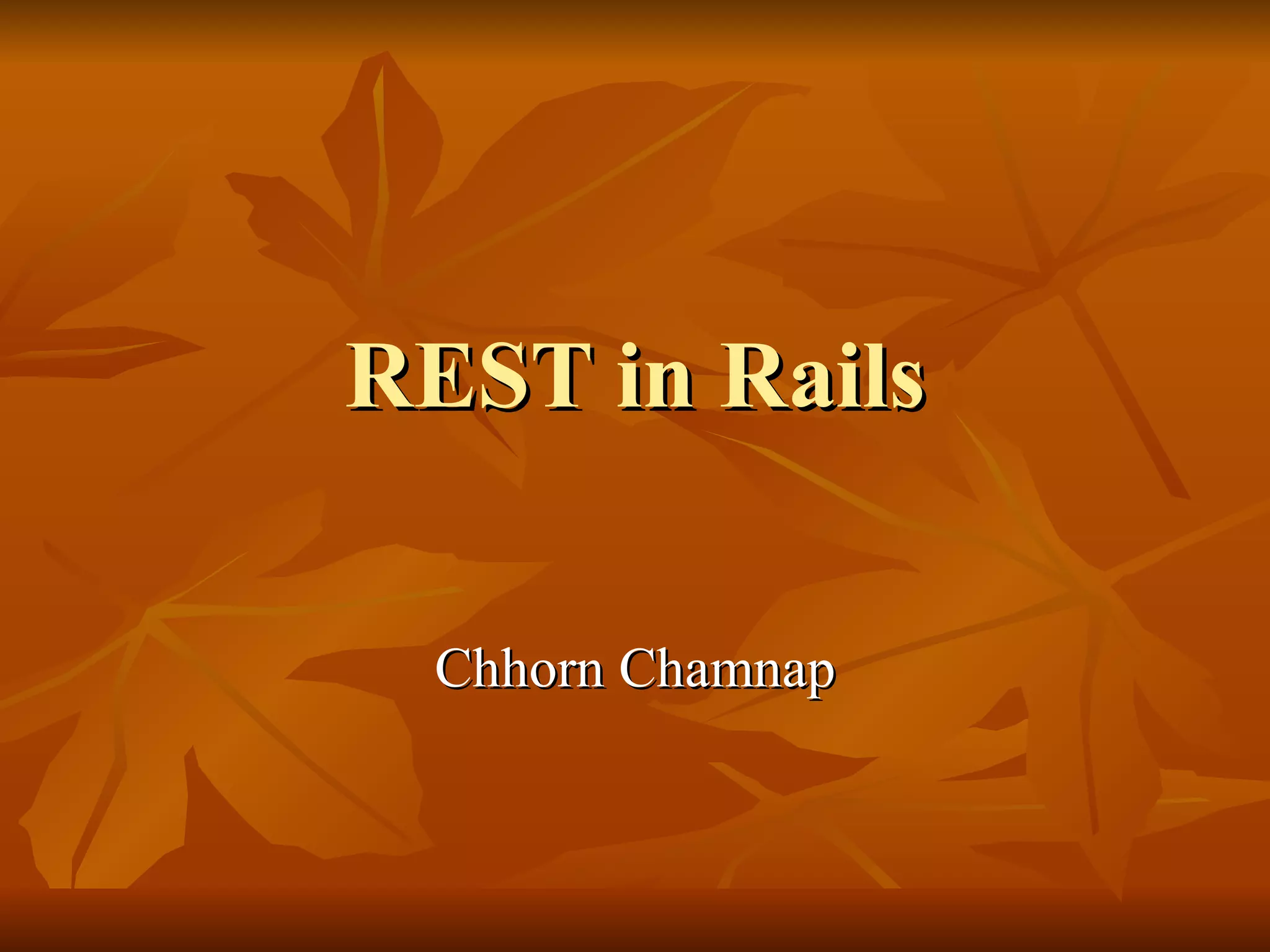 REST in Rails

Chhorn Chamnap